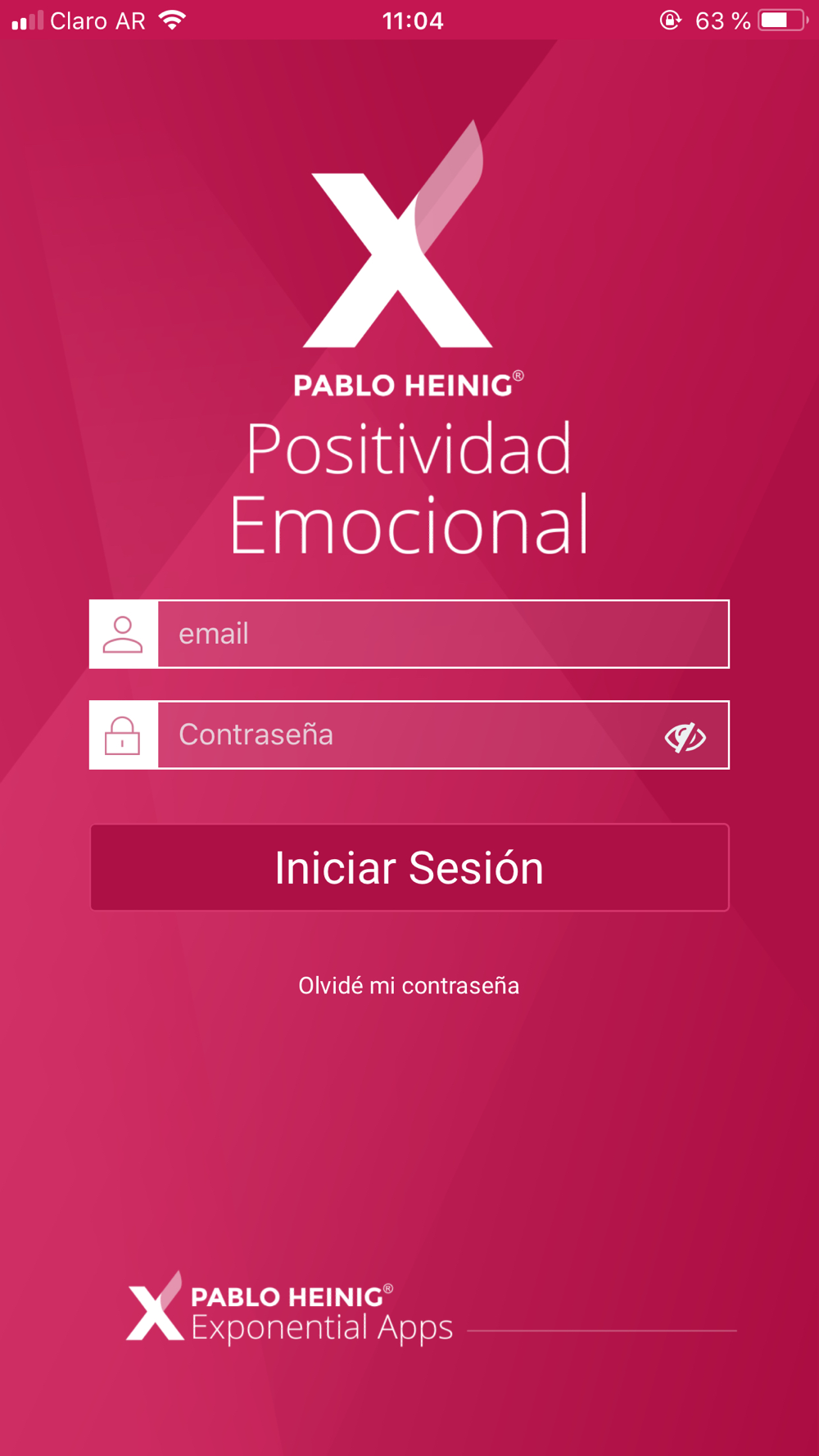 Claro AR 11:04 63 %

X
PABLO HEINIG®
Positividad Emocional

email

Contraseña

Iniciar Sesión

Olvidé mi contraseña

X PABLO HEINIG®
Exponential Apps